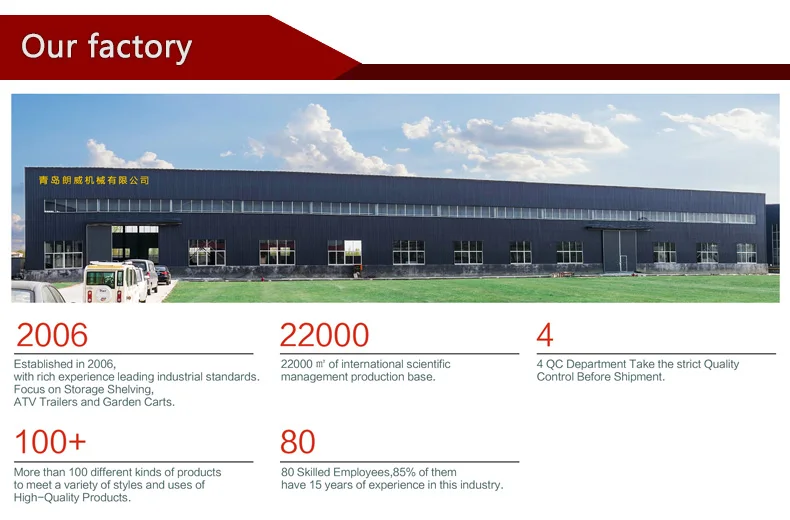 Our factory

青岛朗威机械有限公司

2006

Established in 2006, with rich experience leading industrial standards. Focus on Storage Shelving, ATV Trailers and Garden Carts.

22000

22000 ㎡ of international scientific management production base.

4

4 QC Department Take the strict Quality Control Before Shipment.

100+

More than 100 different kinds of products to meet a variety of styles and uses of High-Quality Products.

80

80 Skilled Employees,85% of them have 15 years of experience in this industry.